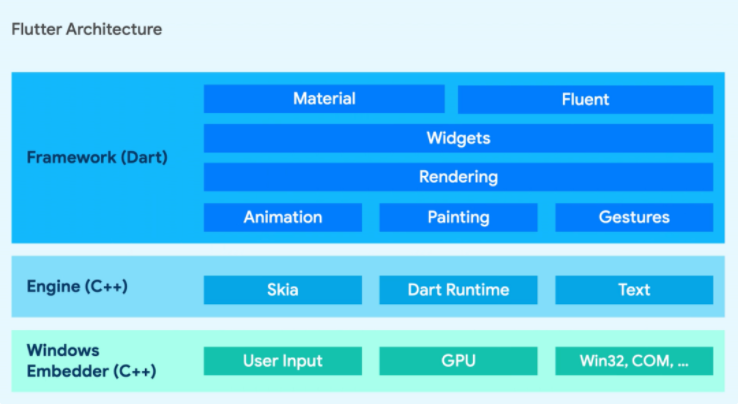 Flutter Architecture

Framework (Dart)

Material

Fluent

Widgets

Rendering

Animation

Painting

Gestures

Engine (C++)

Skia

Dart Runtime

Text

Windows Embedder (C++)

User Input

GPU

Win32, COM, ...